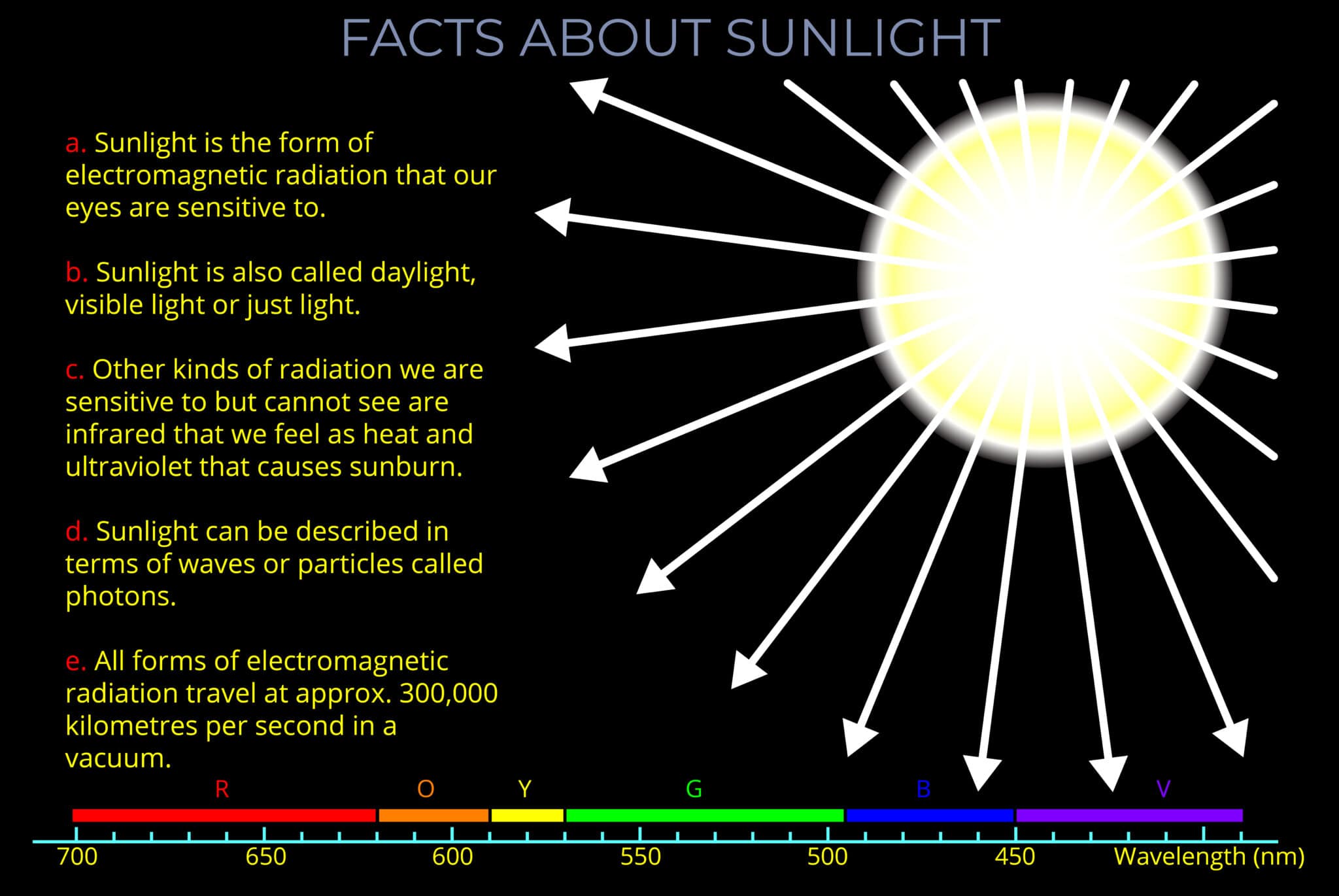 FACTS ABOUT SUNLIGHT

a. Sunlight is the form of electromagnetic radiation that our eyes are sensitive to.

b. Sunlight is also called daylight, visible light or just light.

c. Other kinds of radiation we are sensitive to but cannot see are infrared that we feel as heat and ultraviolet that causes sunburn.

d. Sunlight can be described in terms of waves or particles called photons.

e. All forms of electromagnetic radiation travel at approx. 300,000 kilometres per second in a vacuum.

R O Y G B V

700 650 600 550 500 450 Wavelength (nm)